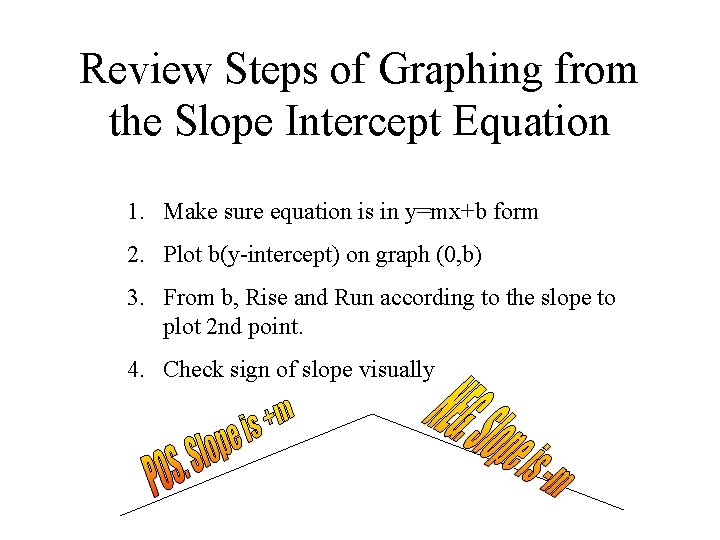 Review Steps of Graphing from the Slope Intercept Equation

1. Make sure equation is in y=mx+b form
2. Plot b(y-intercept) on graph (0,b)
3. From b, Rise and Run according to the slope to plot 2nd point.
4. Check sign of slope visually

POS. Slope is +m

NEG. Slope is -m